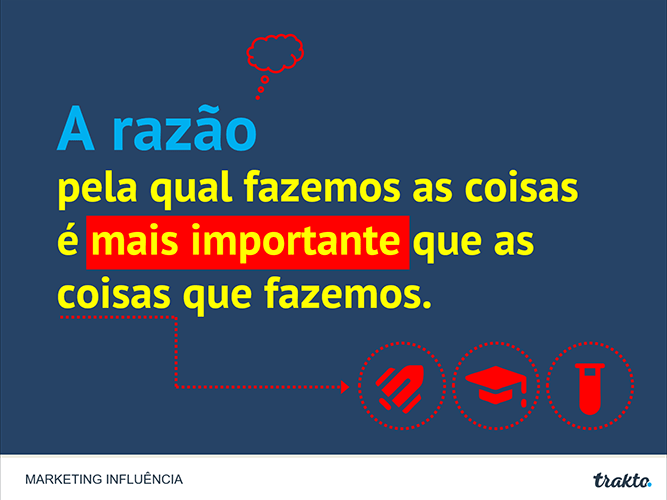 A razão
pela qual fazemos as coisas é mais importante que as coisas que fazemos.

MARKETING INFLUÊNCIA

trakto.